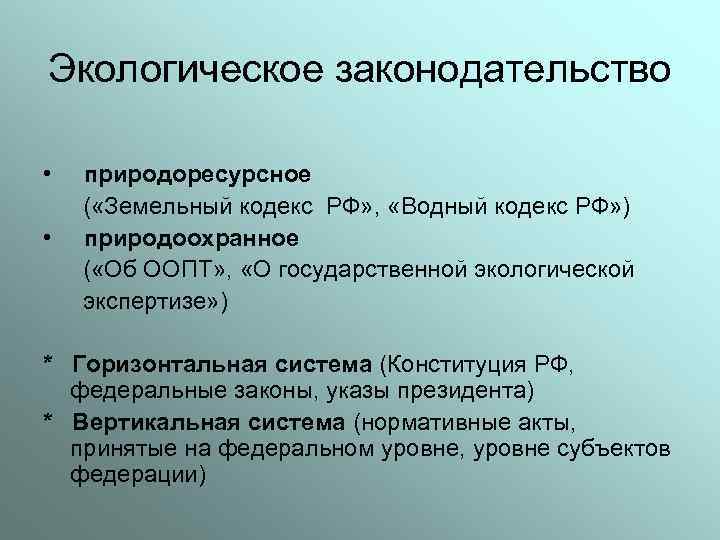 Экологическое законодательство

• природоресурсное
(«Земельный кодекс РФ», «Водный кодекс РФ»)
• природоохранное
(«Об ООПТ», «О государственной экологической экспертизе»)

* Горизонтальная система (Конституция РФ, федеральные законы, указы президента)
* Вертикальная система (нормативные акты, принятые на федеральном уровне, уровне субъектов федерации)